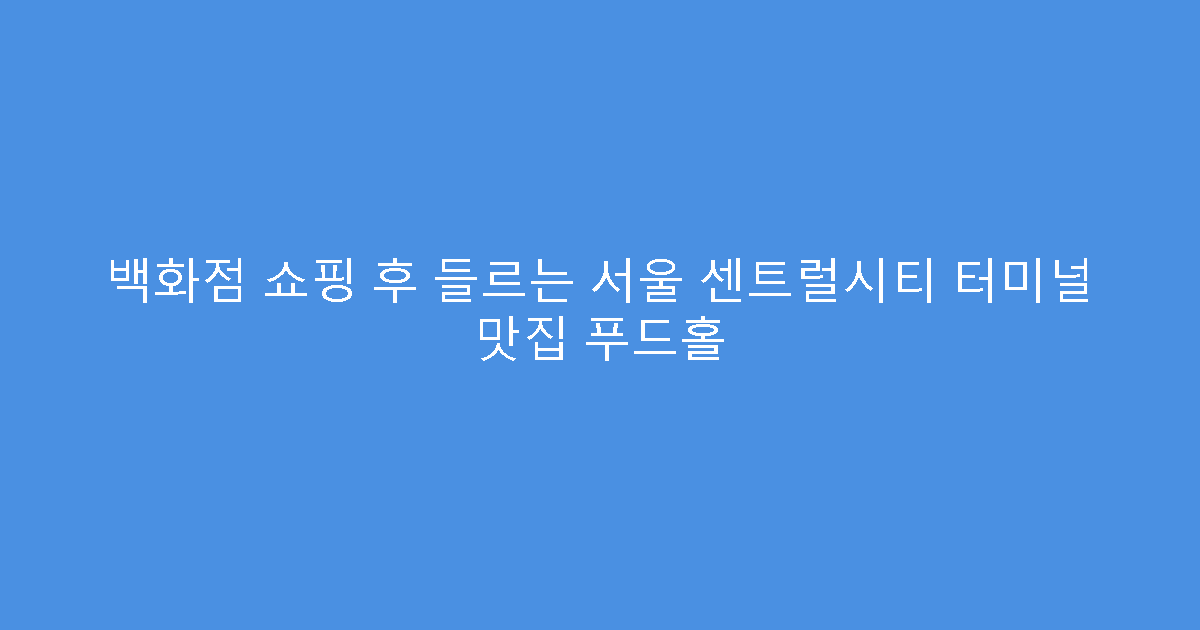 백화점 쇼핑 후 들르는 서울 센트럴시티 터미널 맛집 푸드홀